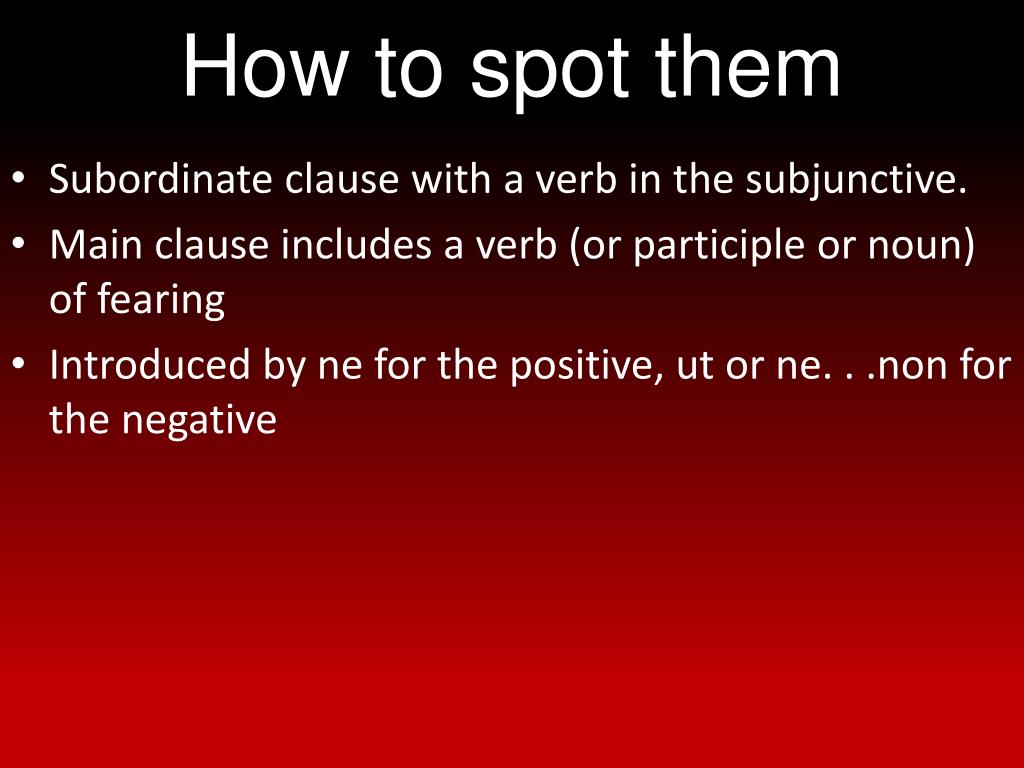 How to spot them

• Subordinate clause with a verb in the subjunctive.
• Main clause includes a verb (or participle or noun) of fearing
• Introduced by ne for the positive, ut or ne. . .non for the negative